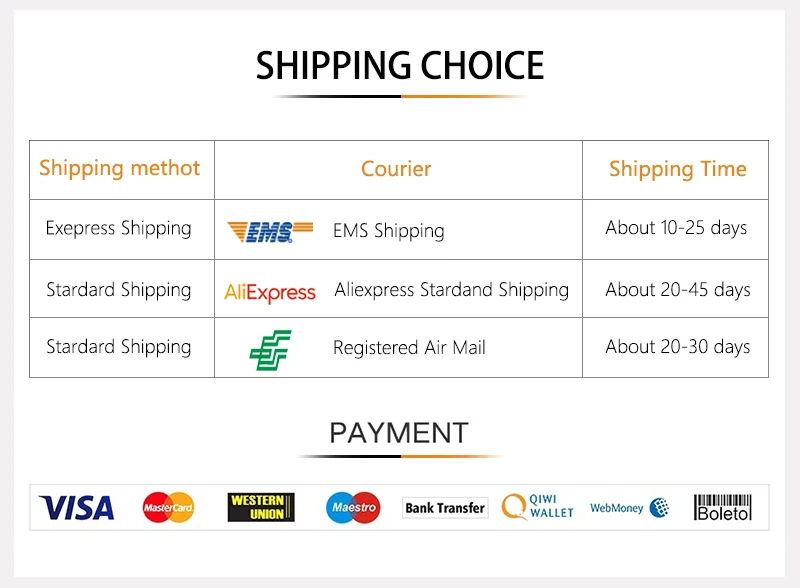 SHIPPING CHOICE

| Shipping methot | Courier | Shipping Time |
|---|---|---|
| Exepress Shipping | EMS EMS Shipping | About 10-25 days |
| Stardard Shipping | AliExpress Aliexpress Stardand Shipping | About 20-45 days |
| Stardard Shipping | Registered Air Mail | About 20-30 days |

PAYMENT

VISA MasterCard WESTERN UNION Maestro Bank Transfer QIWI WALLET WebMoney Boleto